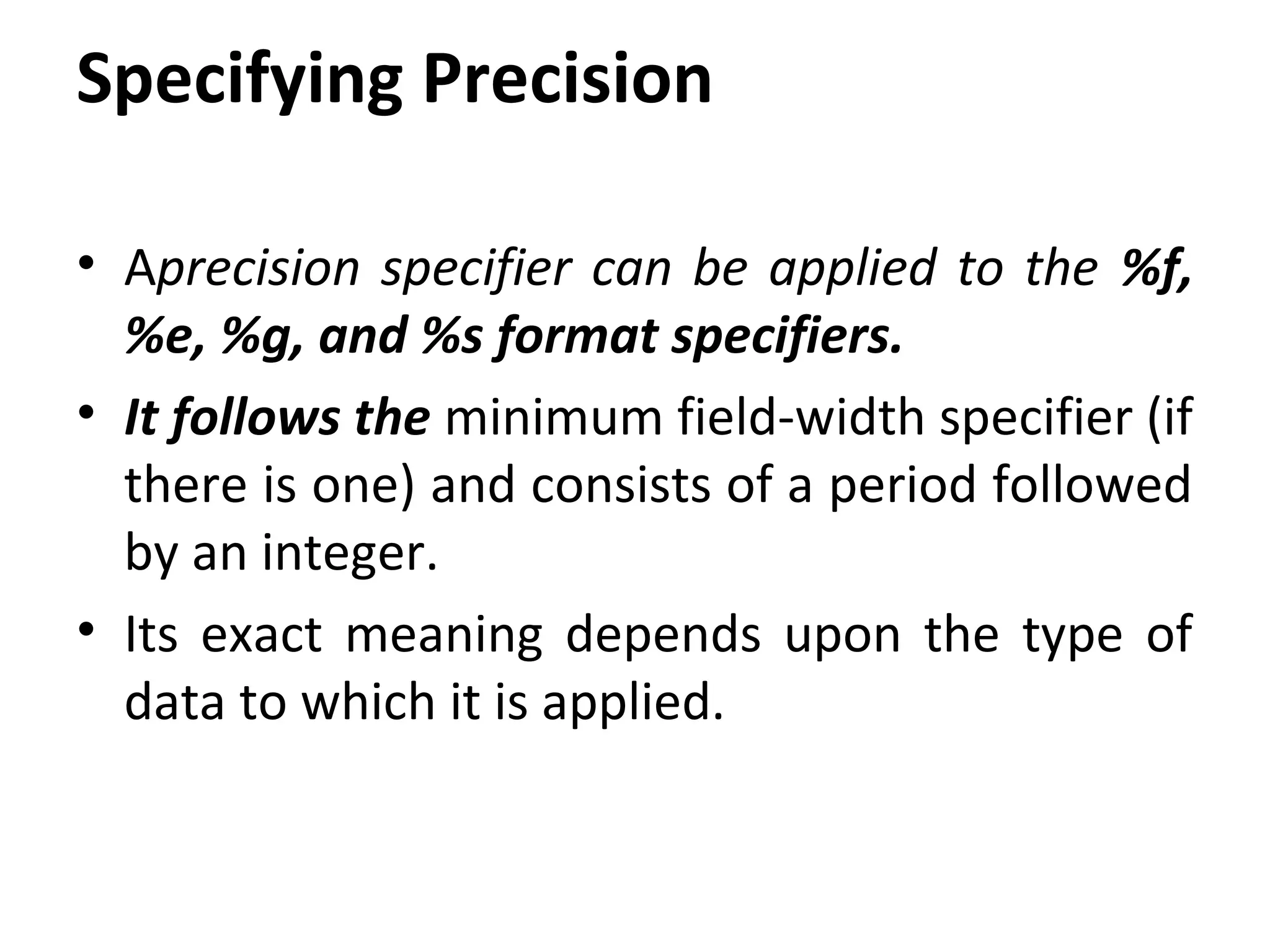 Specifying Precision

• Aprecision specifier can be applied to the %f, %e, %g, and %s format specifiers.

• It follows the minimum field-width specifier (if there is one) and consists of a period followed by an integer.

• Its exact meaning depends upon the type of data to which it is applied.